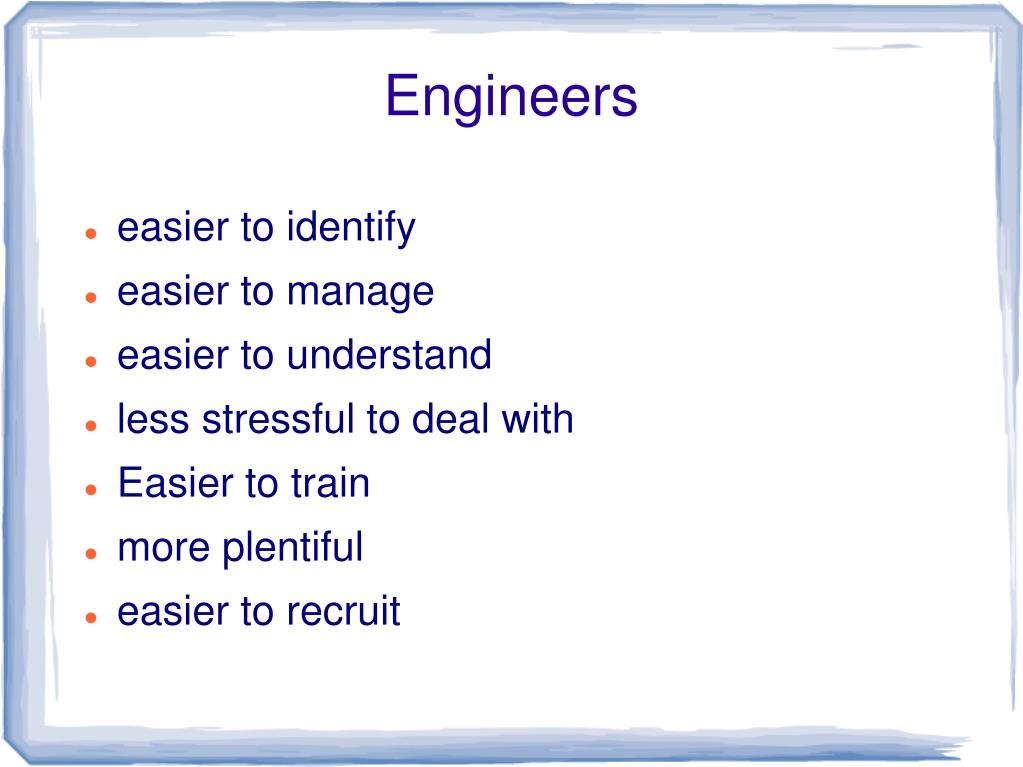 Engineers

- easier to identify
- easier to manage
- easier to understand
- less stressful to deal with
- Easier to train
- more plentiful
- easier to recruit